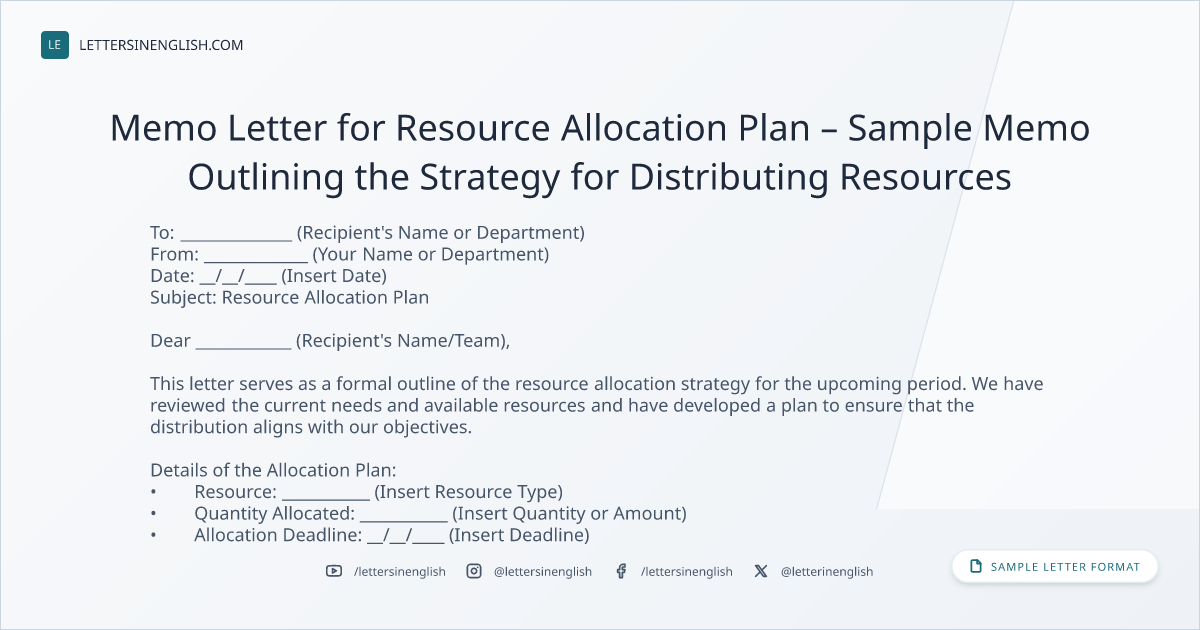 LE LETTERSINENGLISH.COM

Memo Letter for Resource Allocation Plan – Sample Memo Outlining the Strategy for Distributing Resources

To: ______________ (Recipient's Name or Department)
From: _____________ (Your Name or Department)
Date: __/__/____ (Insert Date)
Subject: Resource Allocation Plan

Dear ____________ (Recipient's Name/Team),

This letter serves as a formal outline of the resource allocation strategy for the upcoming period. We have reviewed the current needs and available resources and have developed a plan to ensure that the distribution aligns with our objectives.

Details of the Allocation Plan:
• Resource: ___________ (Insert Resource Type)
• Quantity Allocated: ___________ (Insert Quantity or Amount)
• Allocation Deadline: __/__/____ (Insert Deadline)

/lettersinenglish @lettersinenglish /lettersinenglish @letterinenglish

SAMPLE LETTER FORMAT